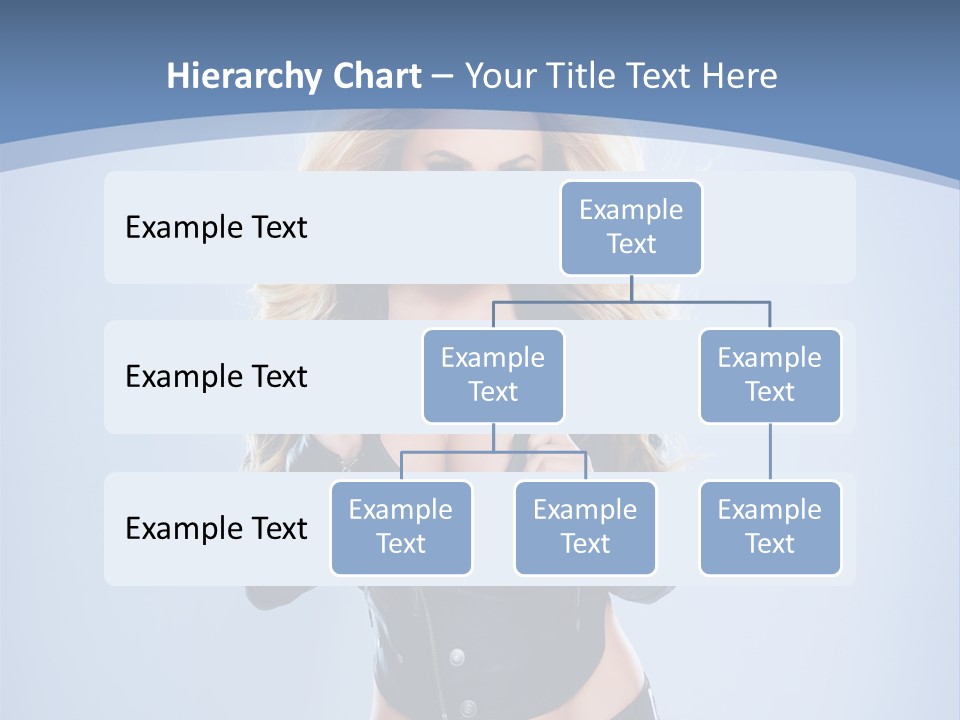 Hierarchy Chart – Your Title Text Here

Example Text

Example Text

Example Text

Example Text

Example Text

Example Text

Example Text

Example Text

Example Text